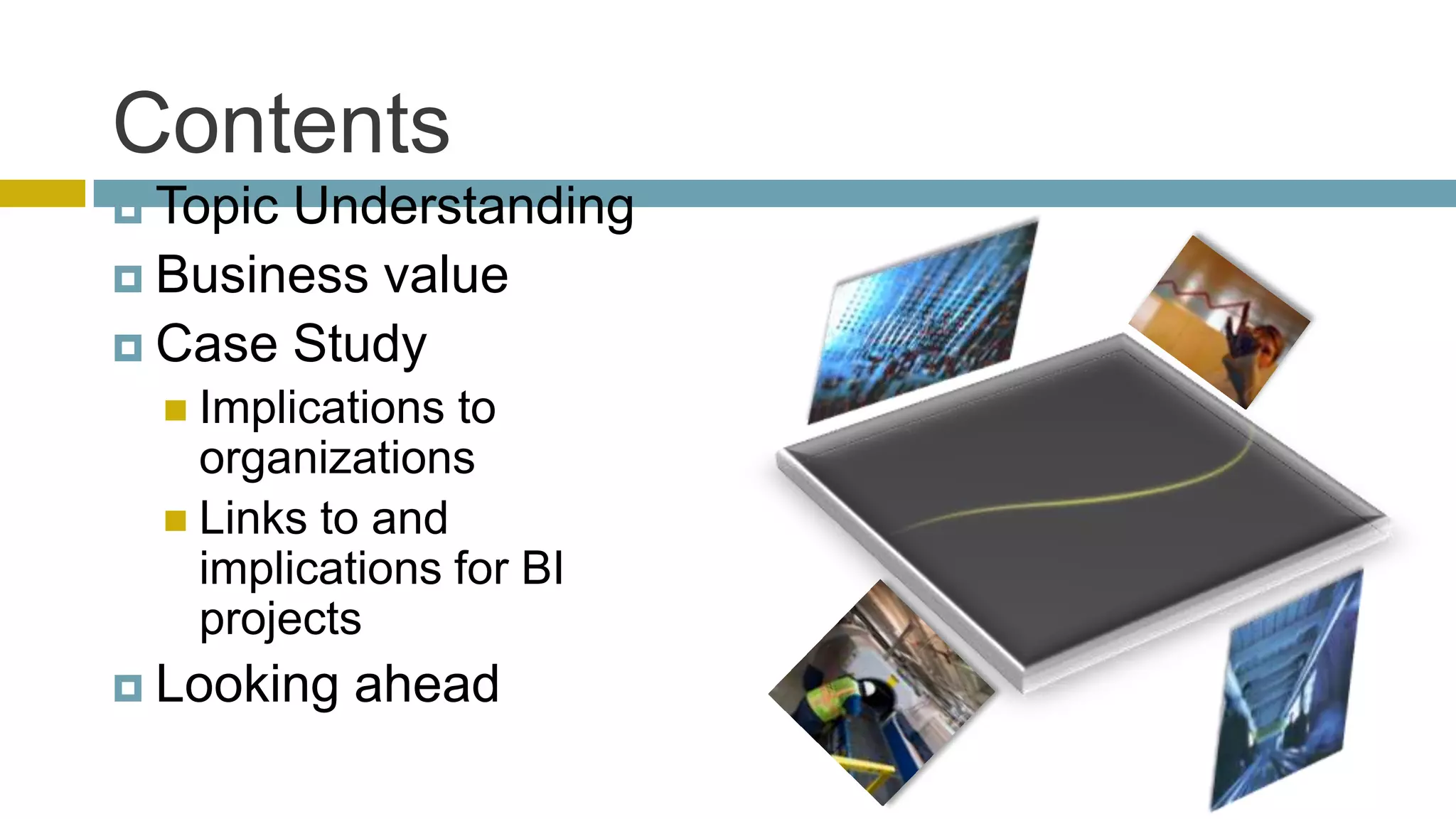 Contents

Topic Understanding

Business value

Case Study

Implications to organizations

Links to and implications for BI projects

Looking ahead